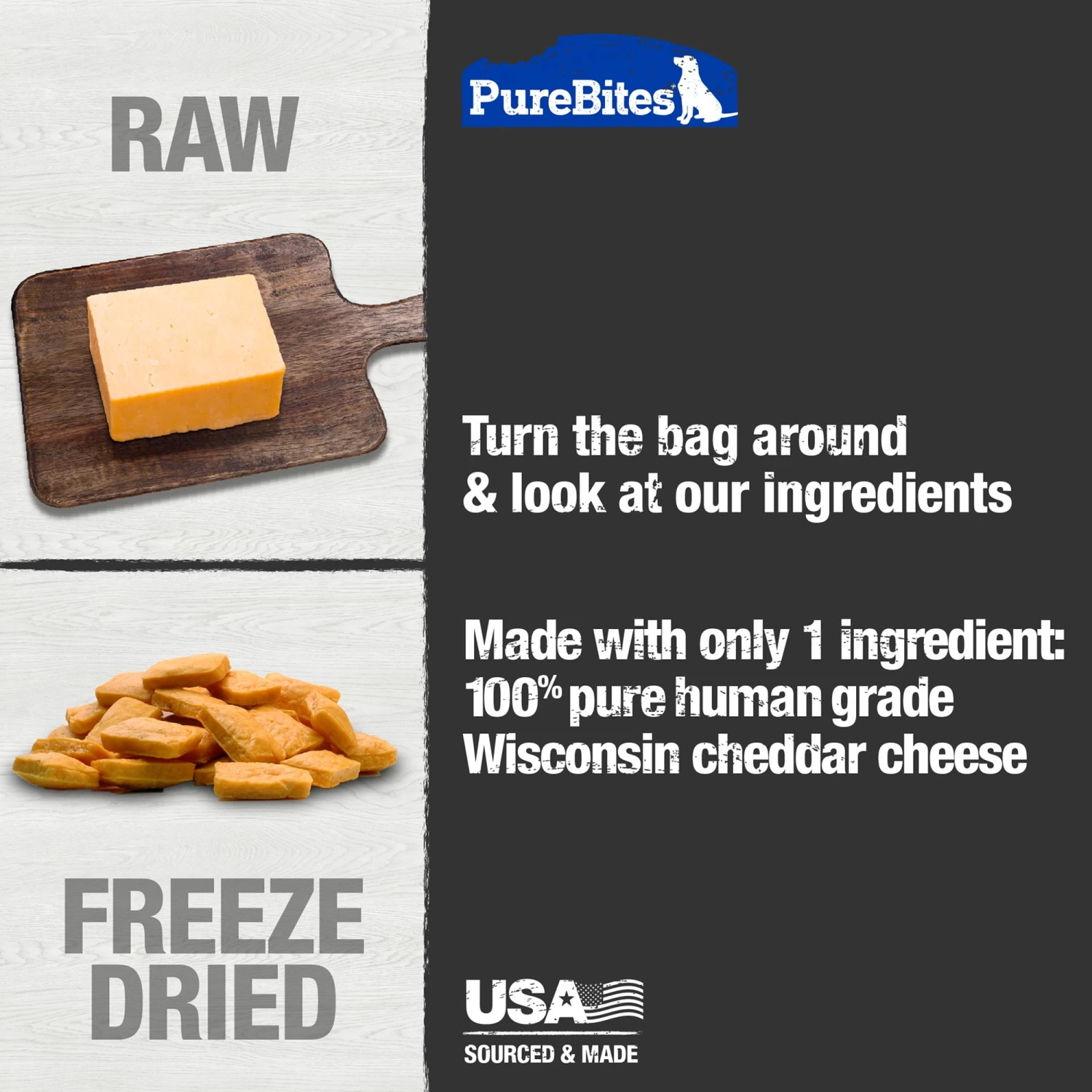 RAW

FREEZE DRIED

PureBites

Turn the bag around & look at our ingredients

Made with only 1 ingredient: 100% pure human grade Wisconsin cheddar cheese

USA

SOURCED & MADE